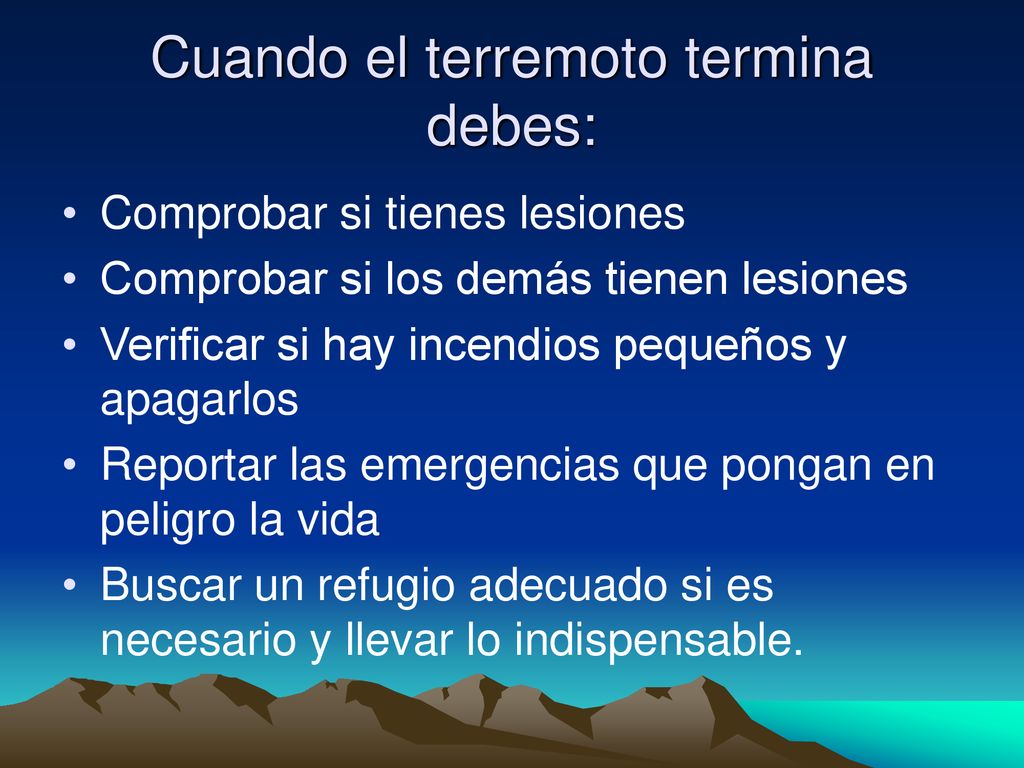 Cuando el terremoto termina debes:

• Comprobar si tienes lesiones
• Comprobar si los demás tienen lesiones
• Verificar si hay incendios pequeños y apagarlos
• Reportar las emergencias que pongan en peligro la vida
• Buscar un refugio adecuado si es necesario y llevar lo indispensable.